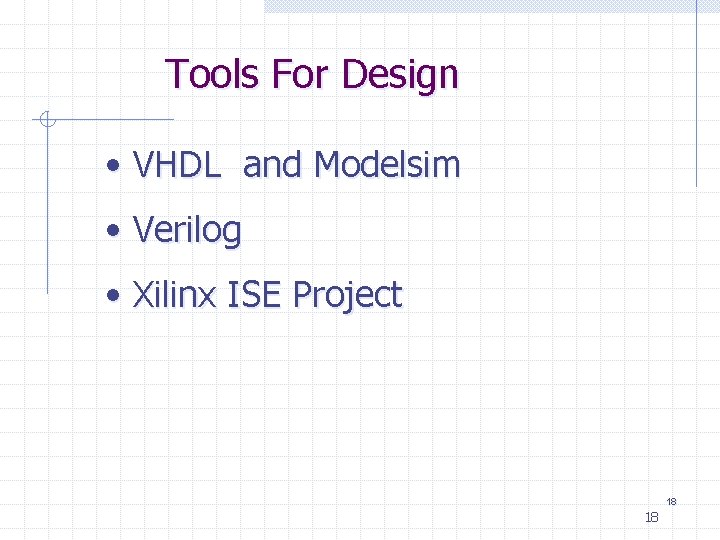 Tools For Design

• VHDL and Modelsim

• Verilog

• Xilinx ISE Project

18

18